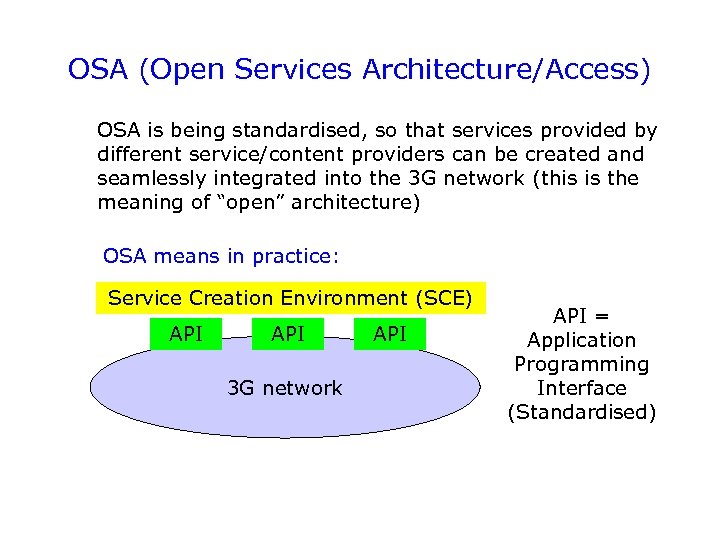 OSA (Open Services Architecture/Access)

OSA is being standardised, so that services provided by different service/content providers can be created and seamlessly integrated into the 3G network (this is the meaning of “open” architecture)

OSA means in practice:

Service Creation Environment (SCE)

API API API

3G network

API = Application Programming Interface (Standardised)